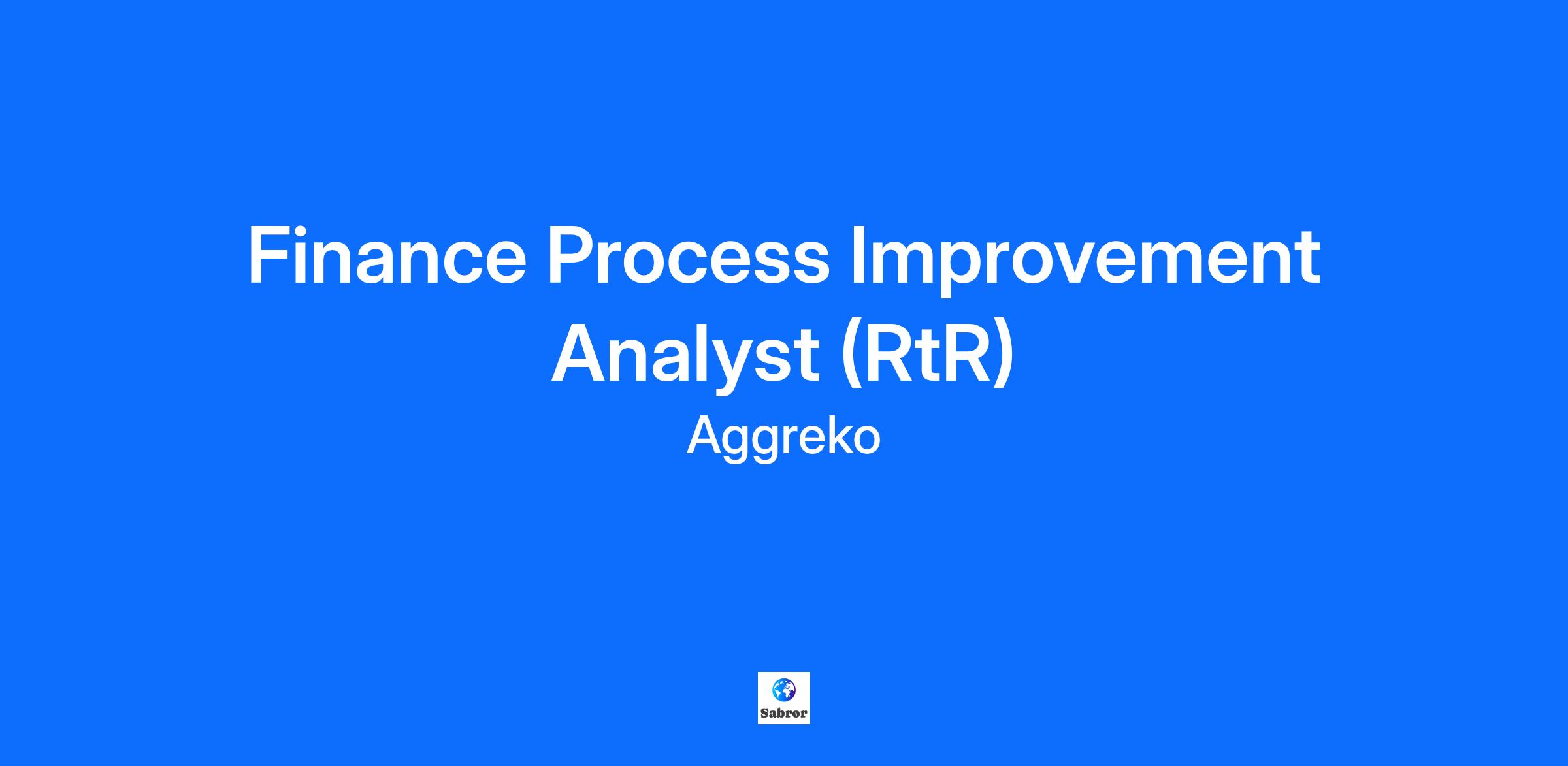 Finance Process Improvement Analyst (RtR)

Aggreko

Sabror